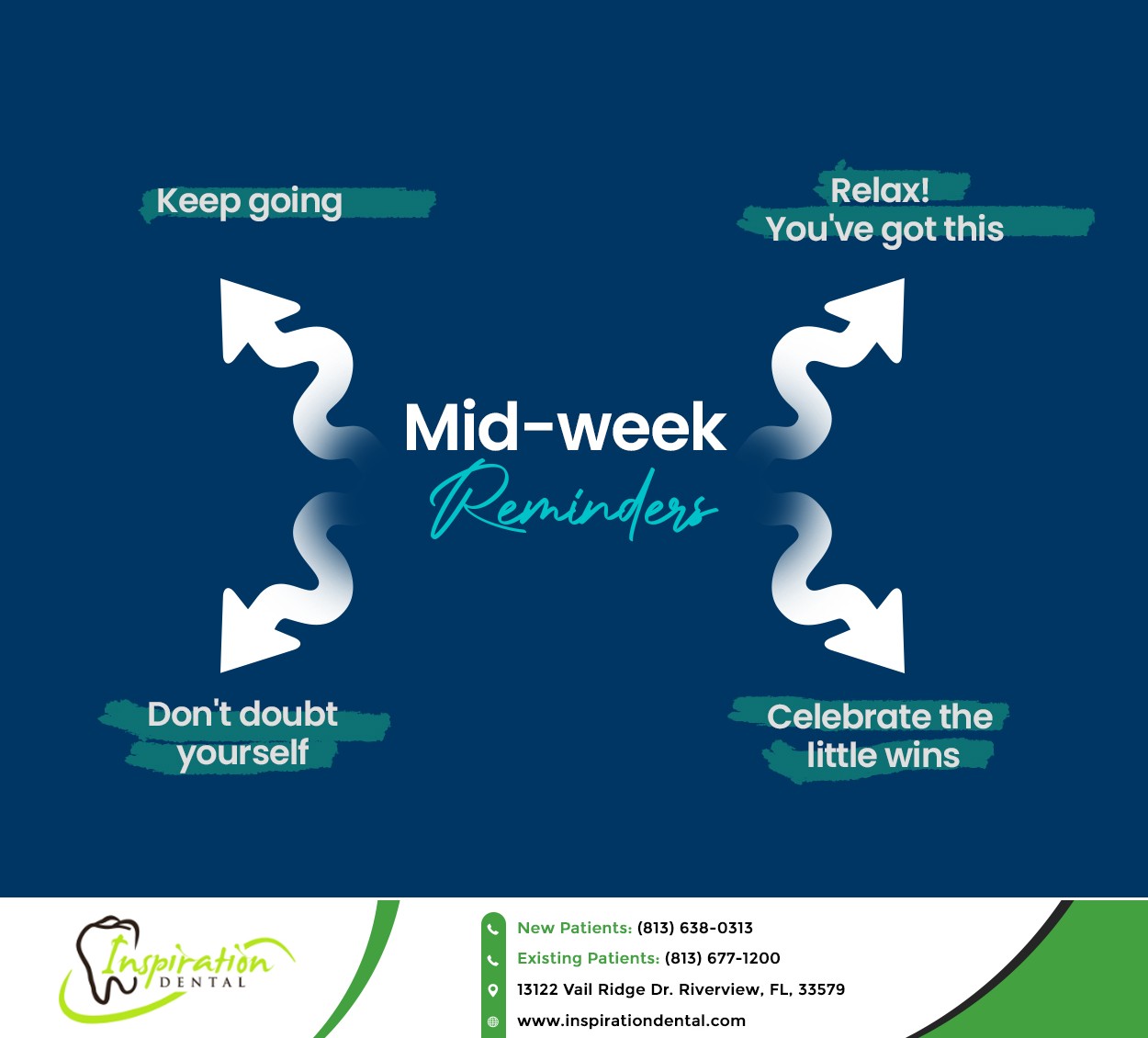 Keep going

Relax!
You've got this

Mid-week
Reminders

Don't doubt yourself

Celebrate the little wins

Inspiration DENTAL

New Patients: (813) 638-0313
Existing Patients: (813) 677-1200
13122 Vail Ridge Dr. Riverview, FL, 33579
www.inspirationdental.com